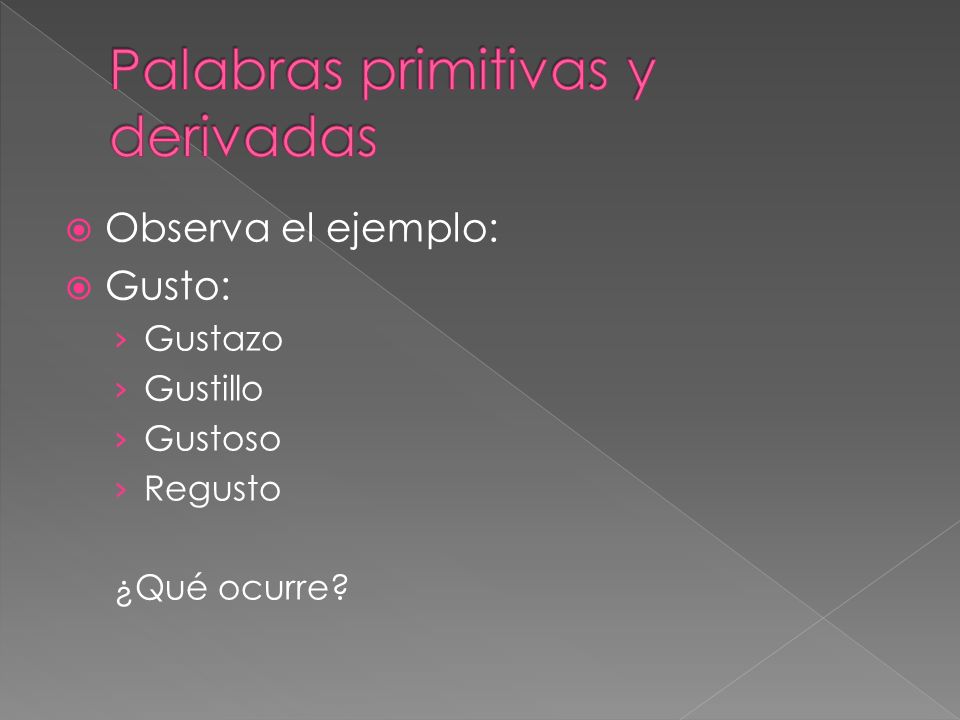 Palabras primitivas y derivadas

Observa el ejemplo:
Gusto:
› Gustazo
› Gustillo
› Gustoso
› Regusto

¿Qué ocurre?